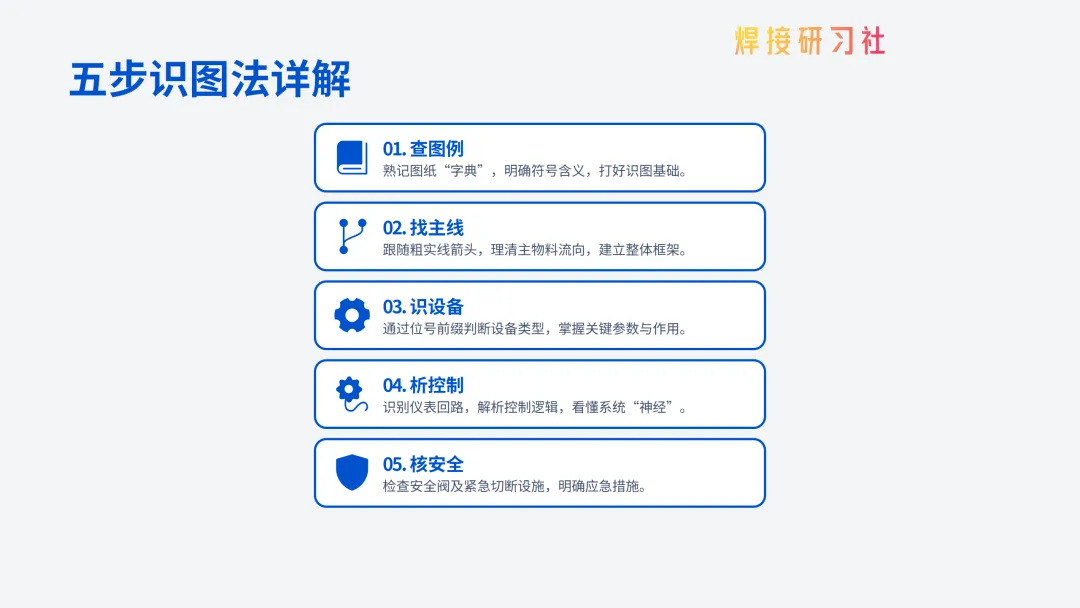 焊接研习社

五步识图法详解

01. 查图例
熟记图纸“字典”，明确符号含义，打好识图基础。

02. 找主线
跟随粗实线箭头，理清主物料流向，建立整体框架。

03. 识设备
通过位号前缀判断设备类型，掌握关键参数与作用。

04. 析控制
识别仪表回路，解析控制逻辑，看懂系统“神经”。

05. 核安全
检查安全阀及紧急切断设施，明确应急措施。